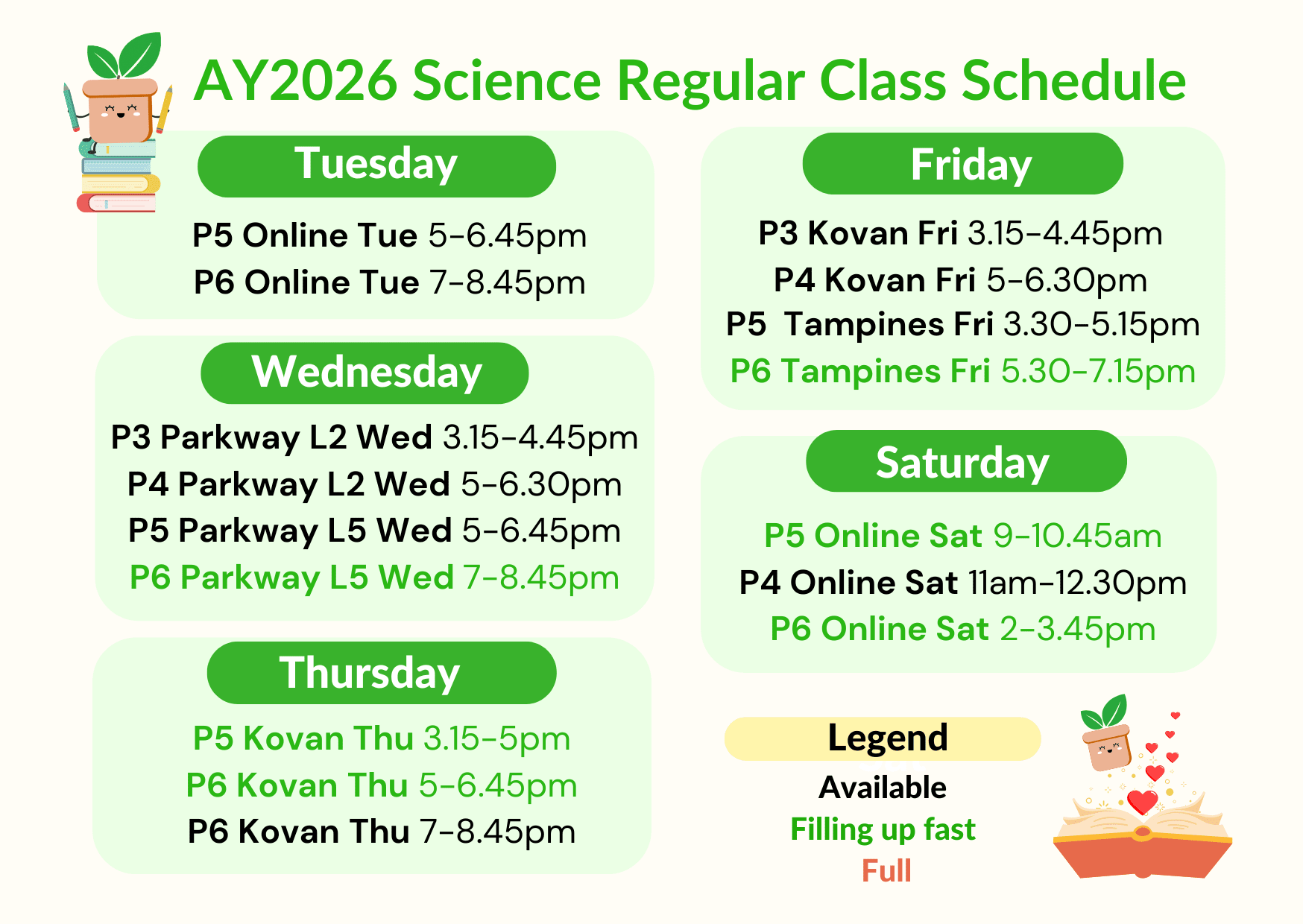 AY2026 Science Regular Class Schedule

Tuesday

P5 Online Tue 5-6.45pm
P6 Online Tue 7-8.45pm

Wednesday

P3 Parkway L2 Wed 3.15-4.45pm
P4 Parkway L2 Wed 5-6.30pm
P5 Parkway L5 Wed 5-6.45pm
P6 Parkway L5 Wed 7-8.45pm

Thursday

P5 Kovan Thu 3.15-5pm
P6 Kovan Thu 5-6.45pm
P6 Kovan Thu 7-8.45pm

Friday

P3 Kovan Fri 3.15-4.45pm
P4 Kovan Fri 5-6.30pm
P5 Tampines Fri 3.30-5.15pm
P6 Tampines Fri 5.30-7.15pm

Saturday

P5 Online Sat 9-10.45am
P4 Online Sat 11am-12.30pm
P6 Online Sat 2-3.45pm

Legend
Available
Filling up fast
Full